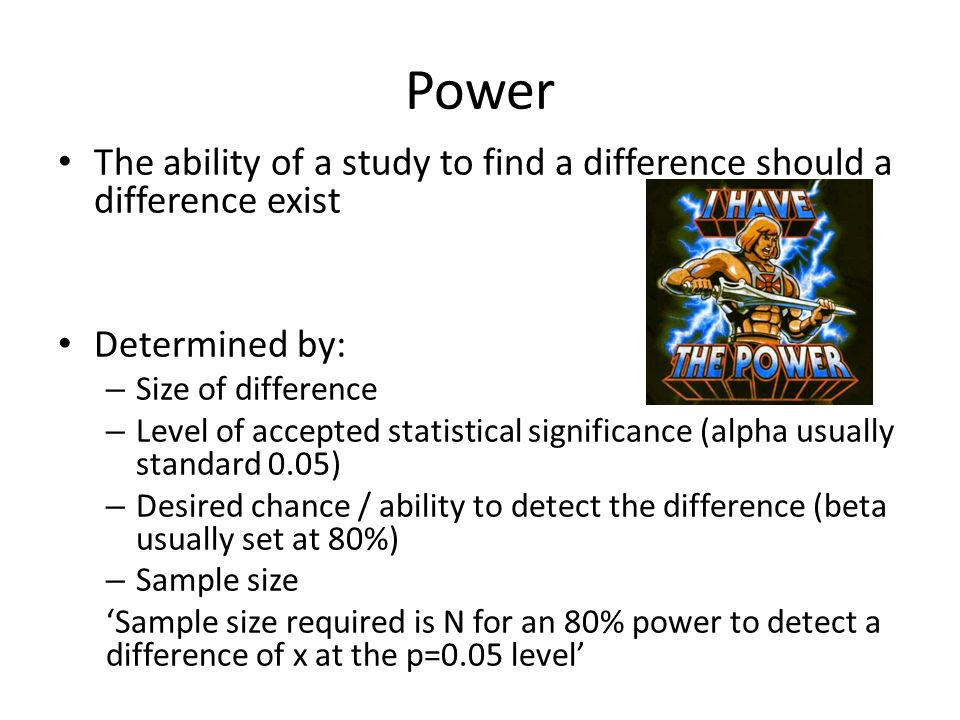 Power

• The ability of a study to find a difference should a difference exist

I HAVE THE POWER

• Determined by:
– Size of difference
– Level of accepted statistical significance (alpha usually standard 0.05)
– Desired chance / ability to detect the difference (beta usually set at 80%)
– Sample size
‘Sample size required is N for an 80% power to detect a difference of x at the p=0.05 level’